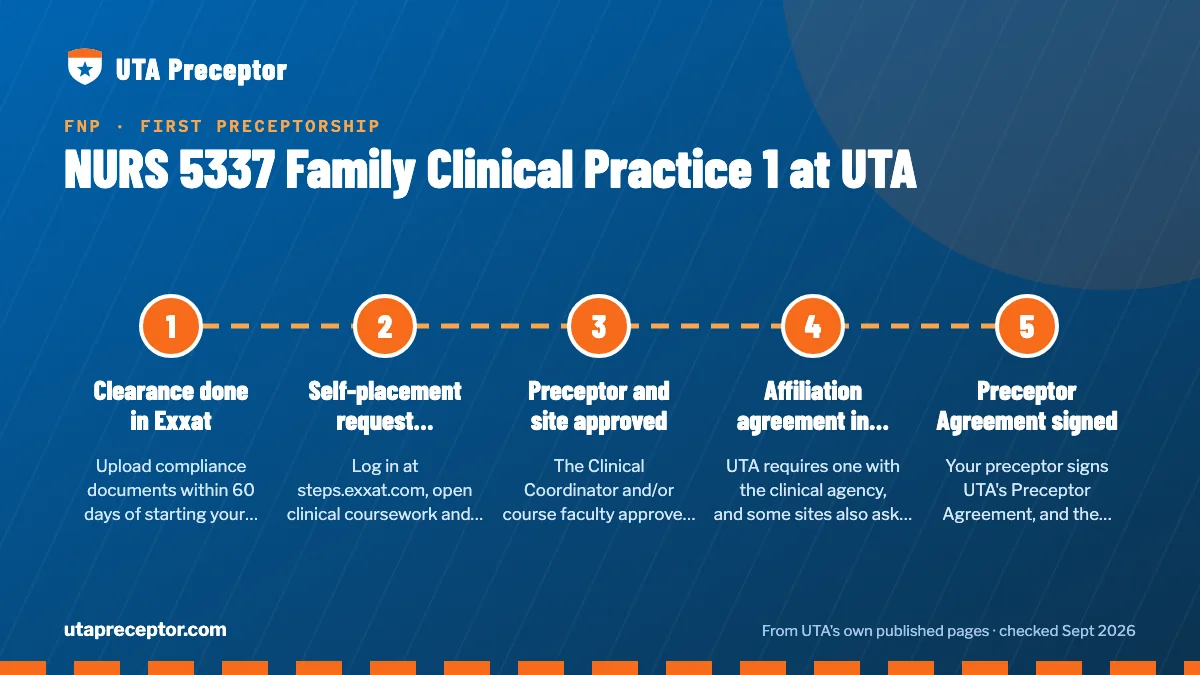 UTA Preceptor

FNP · FIRST PRECEPTORSHIP

NURS 5337 Family Clinical Practice 1 at UTA

1

Clearance done in Exxat

Upload compliance documents within 60 days of starting your...

2

Self-placement request...

Log in at steps.exxat.com, open clinical coursework and...

3

Preceptor and site approved

The Clinical Coordinator and/or course faculty approve...

4

Affiliation agreement in...

UTA requires one with the clinical agency, and some sites also ask...

5

Preceptor Agreement signed

Your preceptor signs UTA's Preceptor Agreement, and the...

utapreceptor.com

From UTA's own published pages · checked Sept 2026